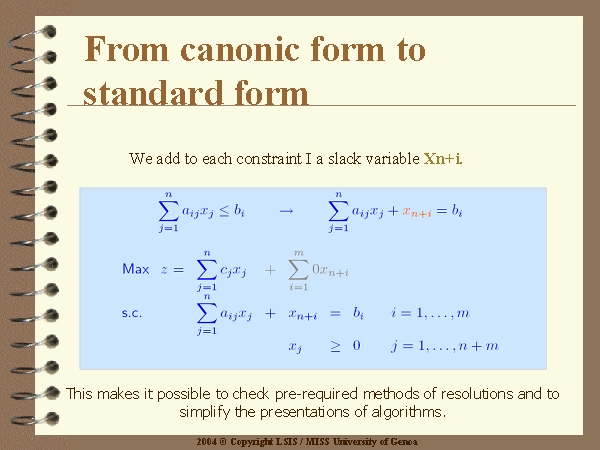 From canonic form to standard form

We add to each constraint I a slack variable Xn+i.

$\sum_{j=1}^{n} a_{ij}x_j \leq b_i \quad \rightarrow \quad \sum_{j=1}^{n} a_{ij}x_j + x_{n+i} = b_i$

Max $z = \sum_{j=1}^{n} c_j x_j + \sum_{i=1}^{m} 0x_{n+i}$

s.c. $\sum_{j=1}^{n} a_{ij}x_j + x_{n+i} = b_i \quad i = 1, \ldots, m$

$x_j \geq 0 \quad j = 1, \ldots, n+m$

This makes it possible to check pre-required methods of resolutions and to simplify the presentations of algorithms.

2004 © Copyright LSIS / MISS University of Genoa